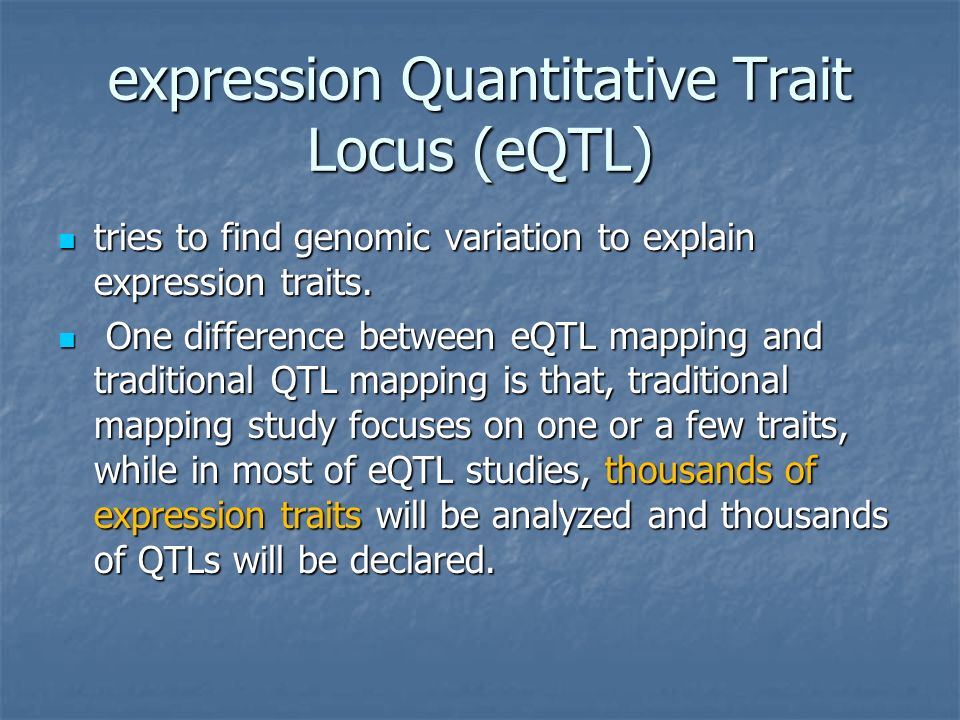 expression Quantitative Trait Locus (eQTL)

- tries to find genomic variation to explain expression traits.
- One difference between eQTL mapping and traditional QTL mapping is that, traditional mapping study focuses on one or a few traits, while in most of eQTL studies, thousands of expression traits will be analyzed and thousands of QTLs will be declared.